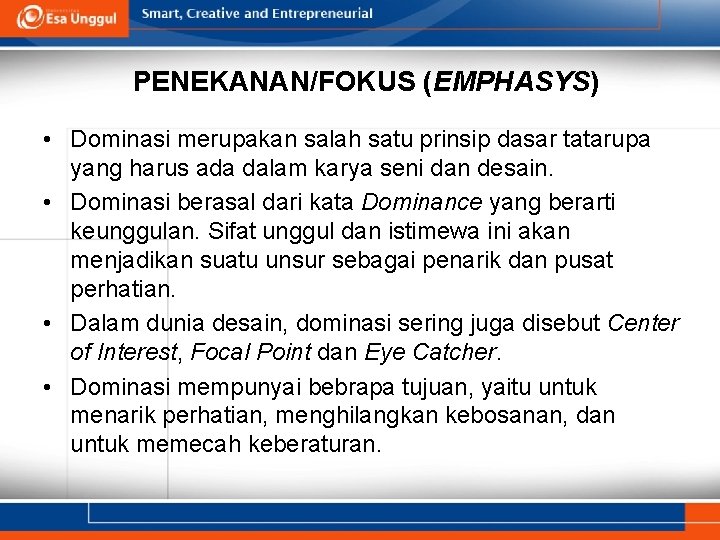 Esa Unggul

Smart, Creative and Entrepreneurial

PENEKANAN/FOKUS (EMPHASYS)

• Dominasi merupakan salah satu prinsip dasar tatarupa yang harus ada dalam karya seni dan desain.

• Dominasi berasal dari kata Dominance yang berarti keunggulan. Sifat unggul dan istimewa ini akan menjadikan suatu unsur sebagai penarik dan pusat perhatian.

• Dalam dunia desain, dominasi sering juga disebut Center of Interest, Focal Point dan Eye Catcher.

• Dominasi mempunyai bebrapa tujuan, yaitu untuk menarik perhatian, menghilangkan kebosanan, dan untuk memecah keberaturan.